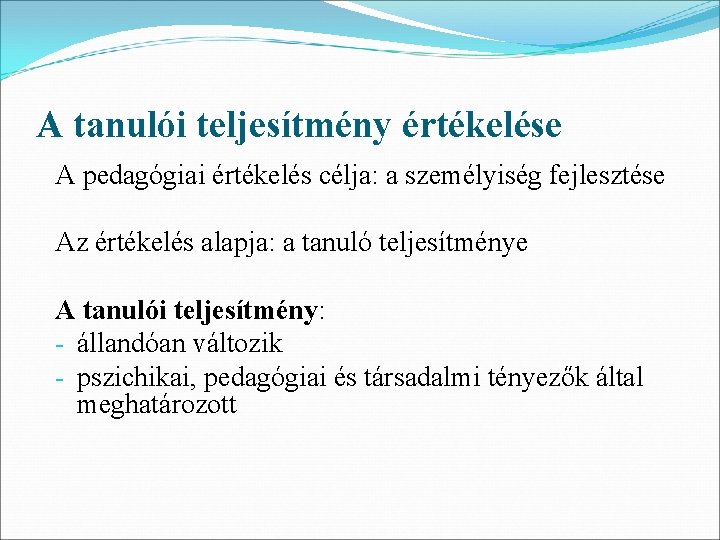 A tanulói teljesítmény értékelése

A pedagógiai értékelés célja: a személyiség fejlesztése

Az értékelés alapja: a tanuló teljesítménye

A tanulói teljesítmény:
- állandóan változik
- pszichikai, pedagógiai és társadalmi tényezők által meghatározott